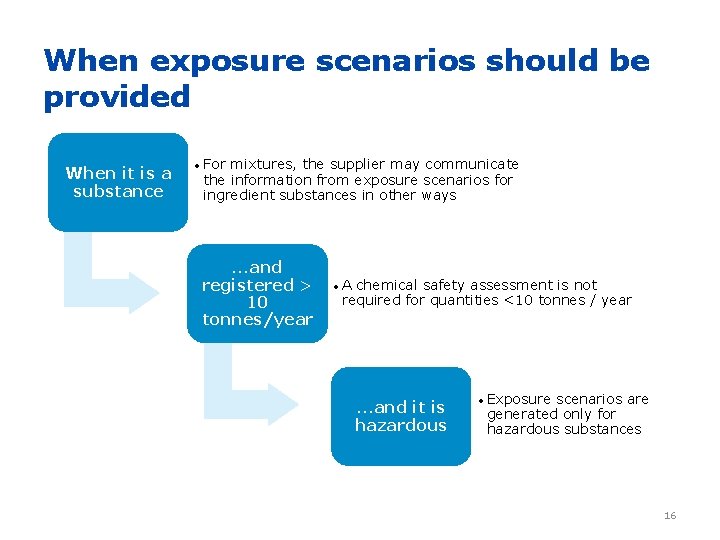 When exposure scenarios should be provided

When it is a substance

• For mixtures, the supplier may communicate the information from exposure scenarios for ingredient substances in other ways

...and registered > 10 tonnes/year

• A chemical safety assessment is not required for quantities <10 tonnes / year

...and it is hazardous

• Exposure scenarios are generated only for hazardous substances

16